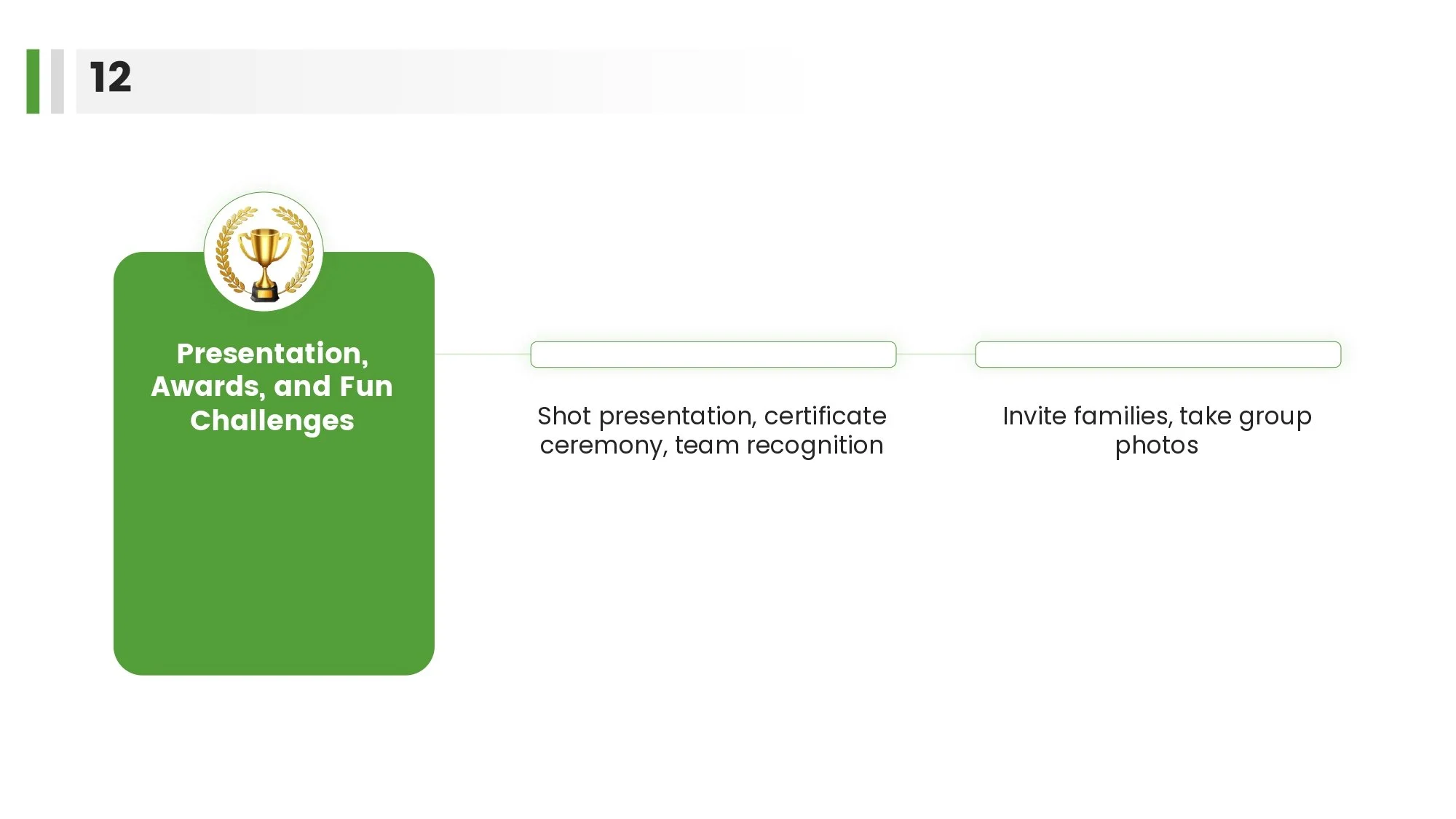 12

Presentation, Awards, and Fun Challenges

Shot presentation, certificate ceremony, team recognition

Invite families, take group photos